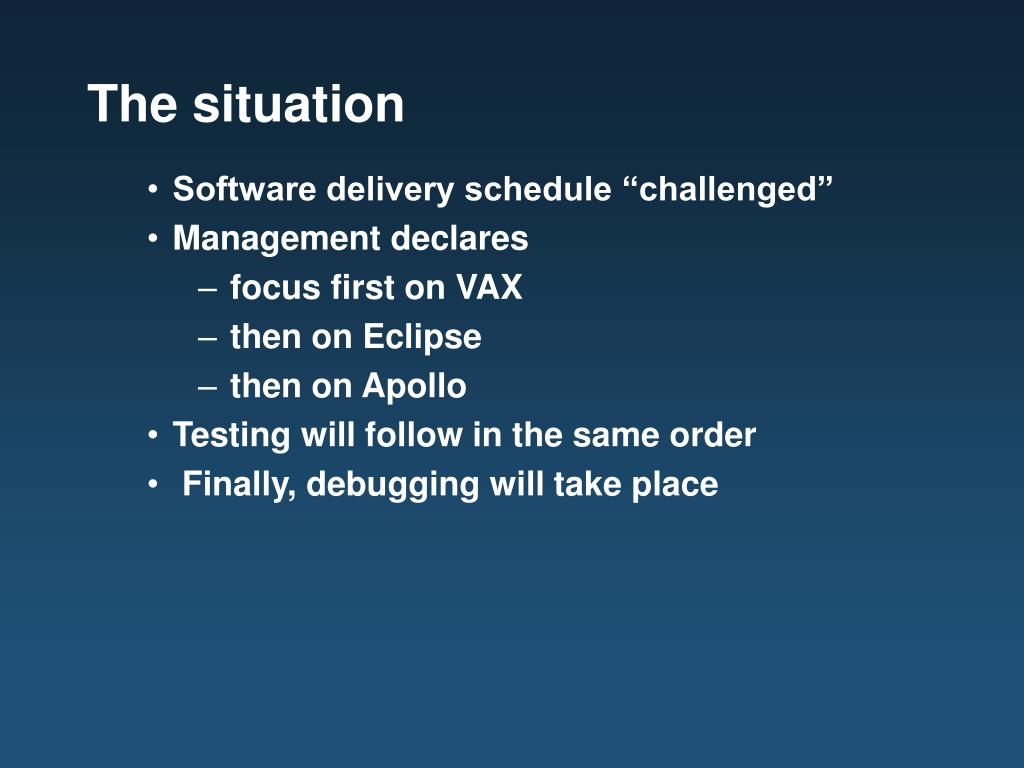 The situation

• Software delivery schedule “challenged”
• Management declares
  – focus first on VAX
  – then on Eclipse
  – then on Apollo
• Testing will follow in the same order
• Finally, debugging will take place